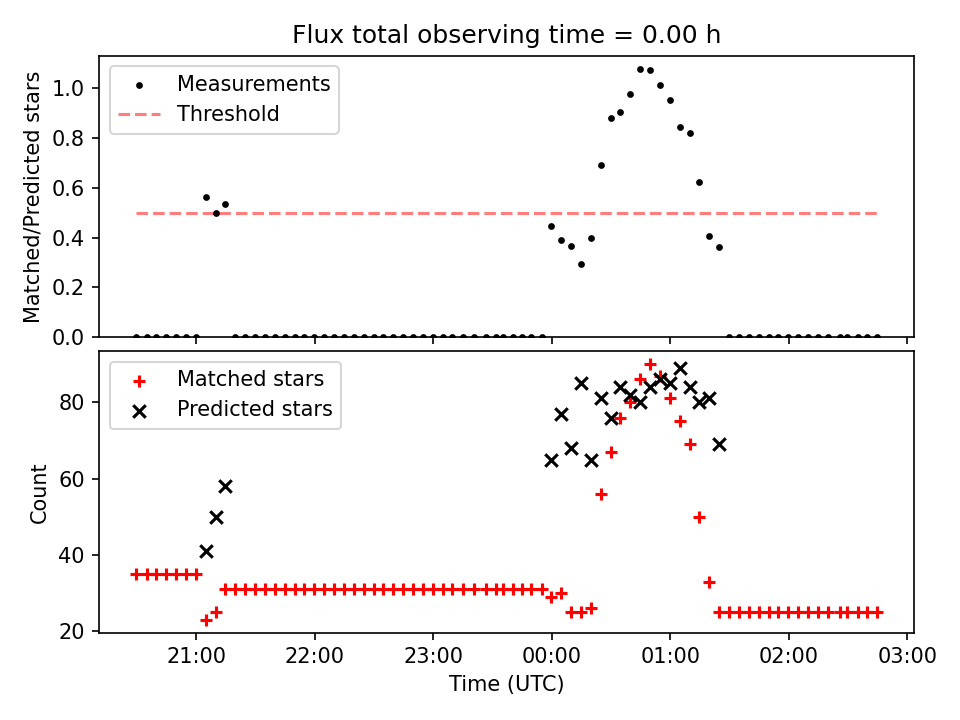 Flux total observing time = 0.00 h

Measurements
Threshold

Matched/Predicted stars

1.0
0.8
0.6
0.4
0.2
0.0

Matched stars
Predicted stars

Count

80
60
40
20

21:00
22:00
23:00
00:00
01:00
02:00
03:00

Time (UTC)